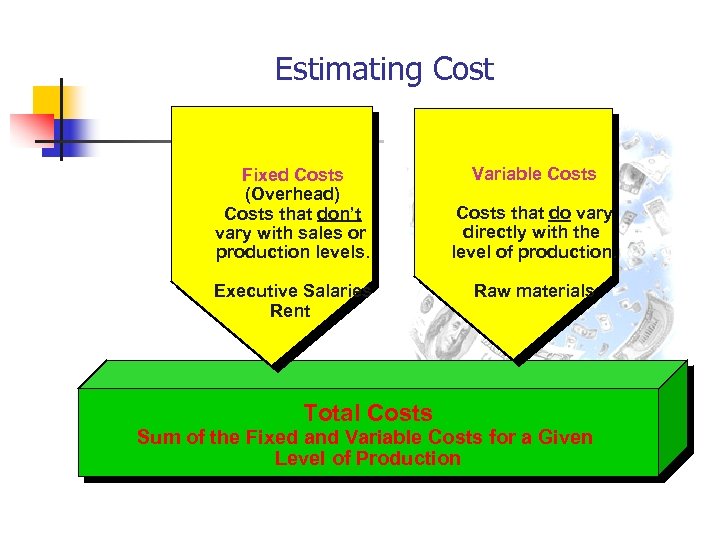 Estimating Cost

Fixed Costs
(Overhead)
Costs that don't vary with sales or production levels.

Executive Salaries
Rent

Variable Costs

Costs that do vary directly with the level of production.

Raw materials

Total Costs
Sum of the Fixed and Variable Costs for a Given Level of Production